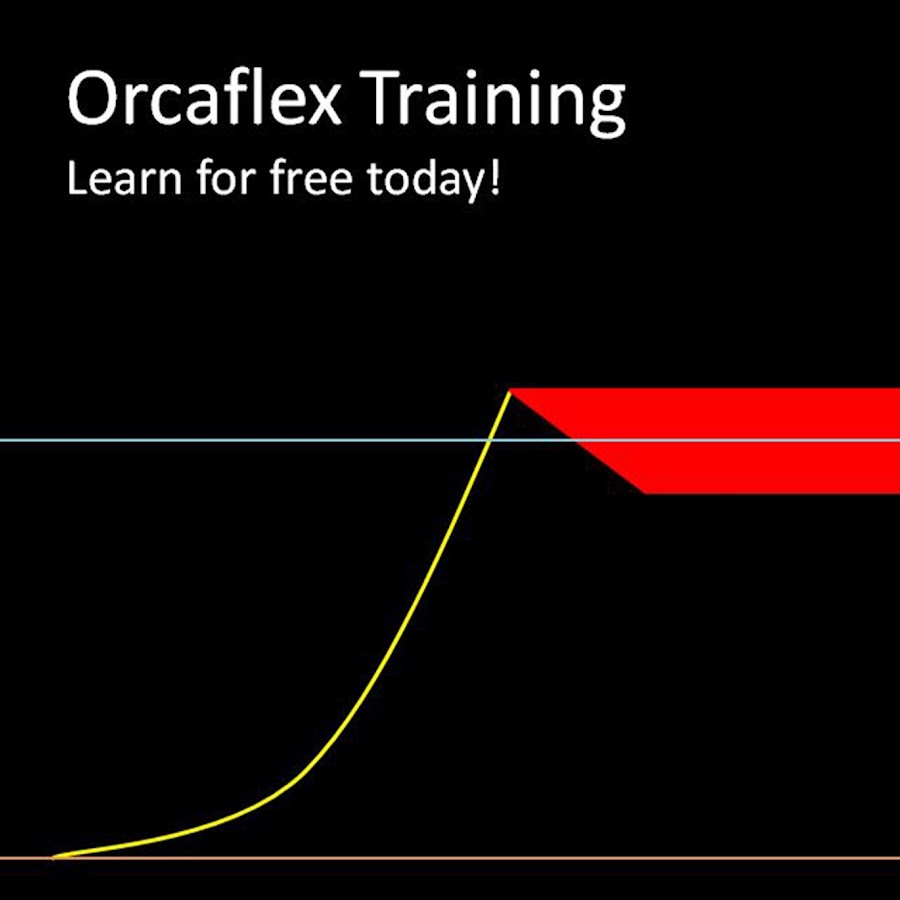 Orcaflex Training
Learn for free today!